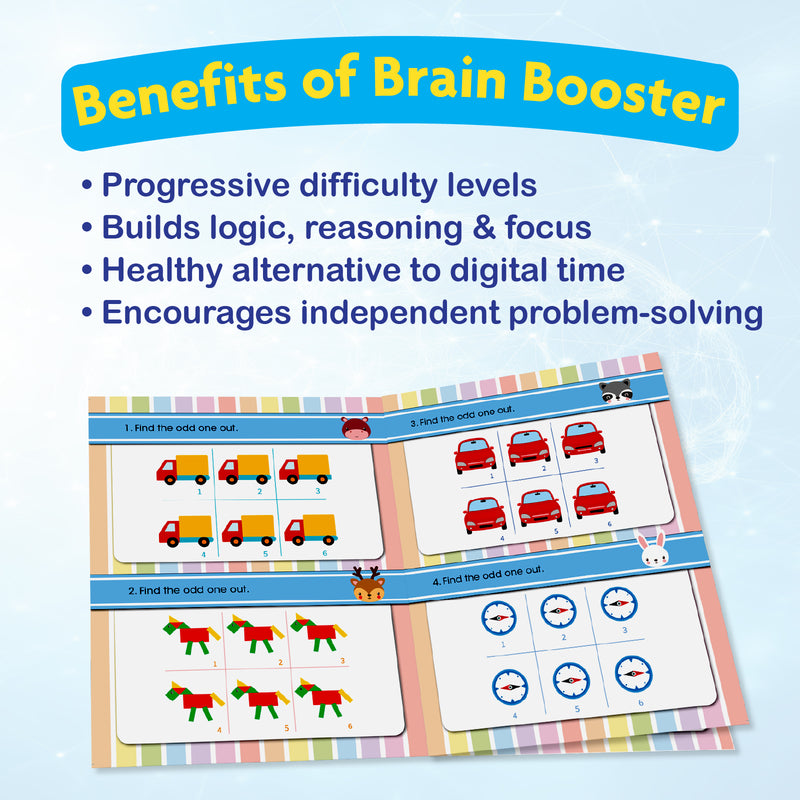 Benefits of Brain Booster

• Progressive difficulty levels
• Builds logic, reasoning & focus
• Healthy alternative to digital time
• Encourages independent problem-solving

1. Find the odd one out.

1 2 3
4 5 6

2. Find the odd one out.

1 2 3
4 5 6

3. Find the odd one out.

1 2 3
4 5 6

4. Find the odd one out.

1 2 3
4 5 6